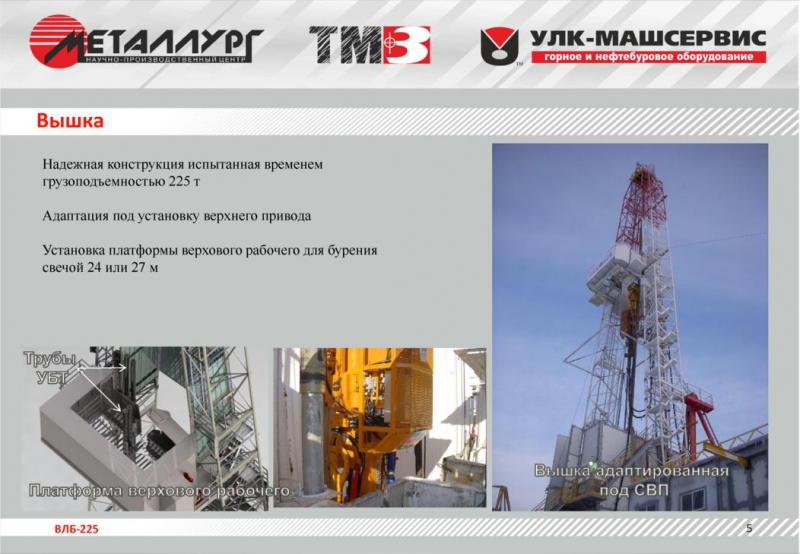 МЕТАЛЛУРГ
НАУЧНО-ПРОИЗВОДСТВЕННЫЙ ЦЕНТР

ТМЗ

УЛК-МАШСЕРВИС
горное и нефтебуровое оборудование

Вышка

Надежная конструкция испытанная временем грузоподъемностью 225 т

Адаптация под установку верхнего привода

Установка платформы верхового рабочего для бурения свечой 24 или 27 м

Трубы УБТ

Платформа верхового рабочего

Вышка адаптированная под СВП

ВЛБ-225

5